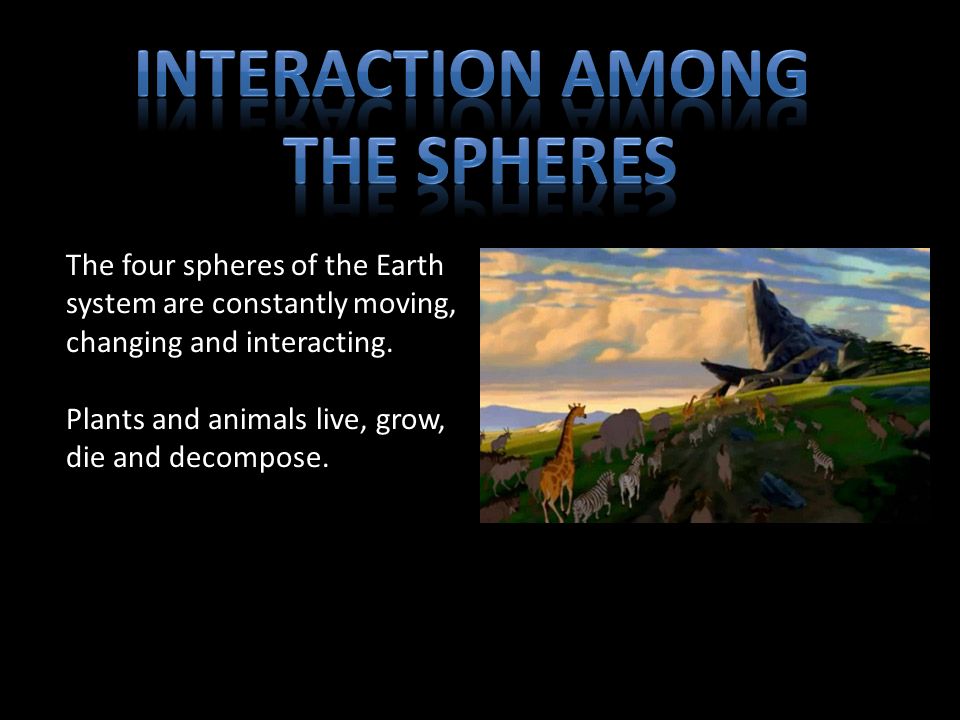 INTERACTION AMONG THE SPHERES

The four spheres of the Earth system are constantly moving, changing and interacting.

Plants and animals live, grow, die and decompose.